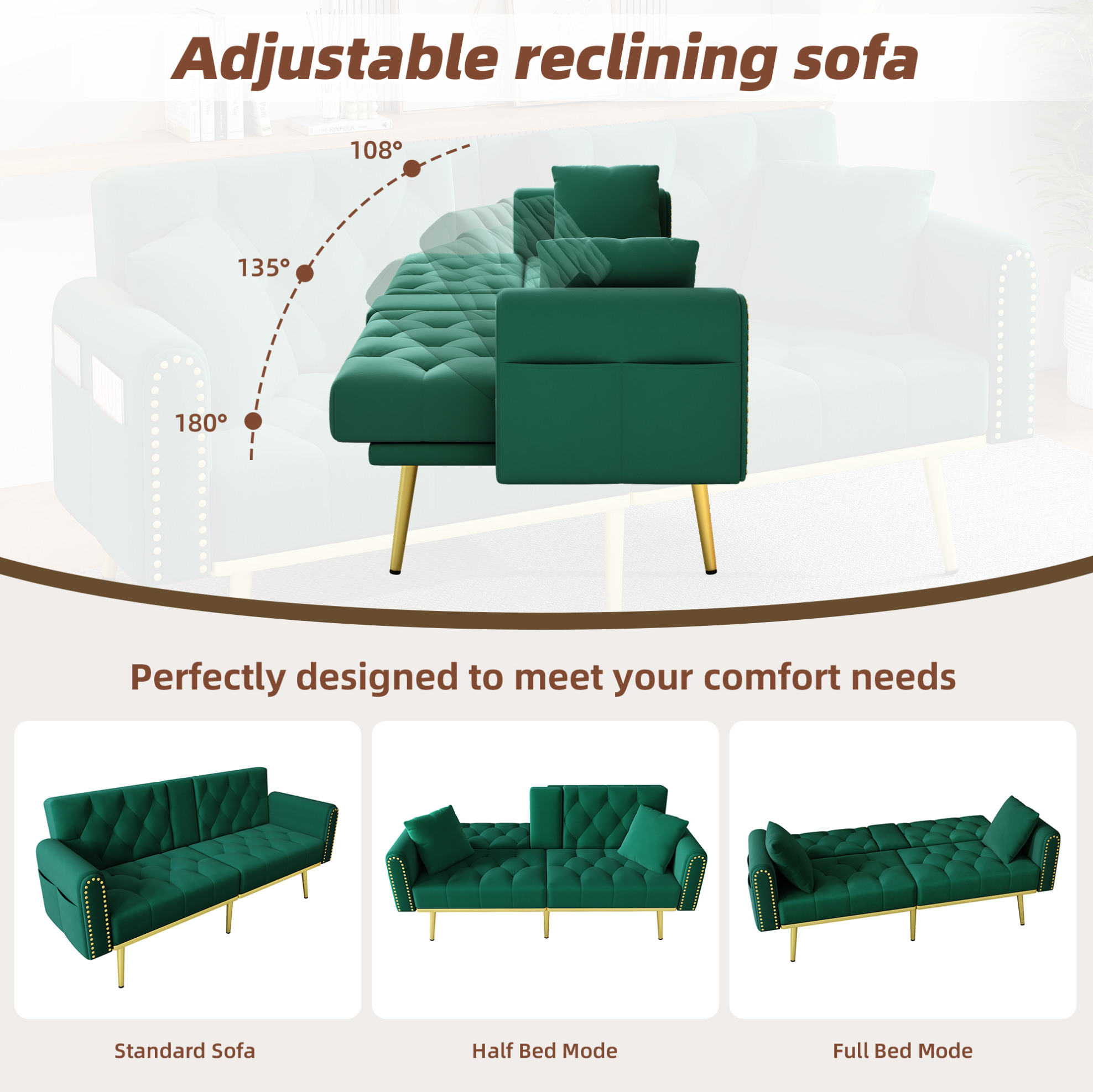 Adjustable reclining sofa

108°

135°

180°

Perfectly designed to meet your comfort needs

Standard Sofa

Half Bed Mode

Full Bed Mode